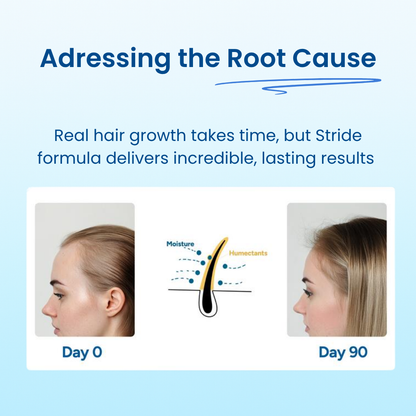 Adressing the Root Cause

Real hair growth takes time, but Stride formula delivers incredible, lasting results

Moisture

Humectants

Day 0

Day 90